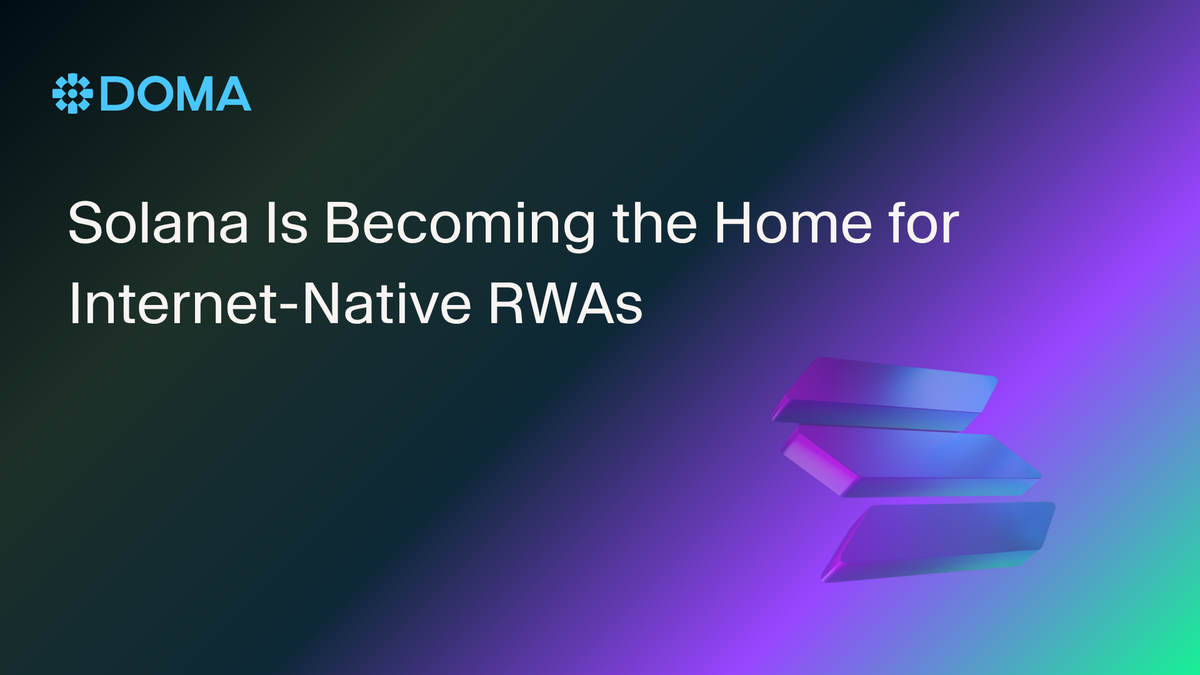 DOMA

Solana Is Becoming the Home for Internet-Native RWAs